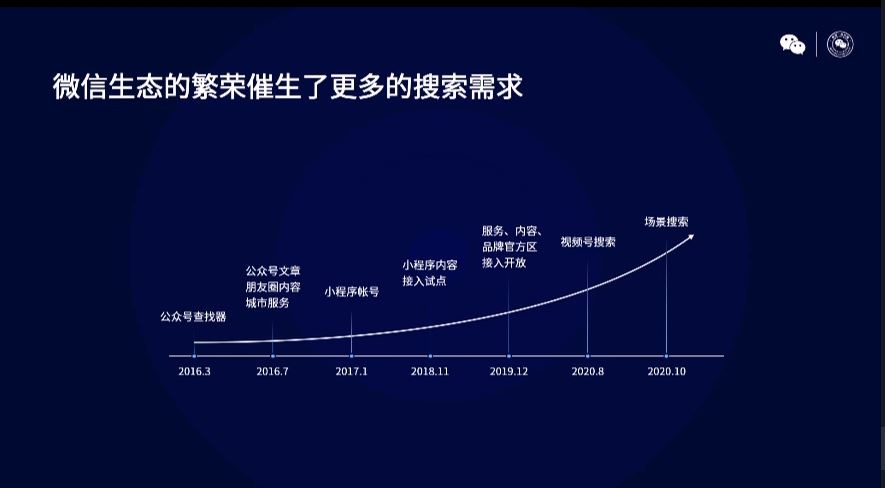 微信生态的繁荣催生了更多的搜索需求

公众号查找器

公众号文章
朋友圈内容
城市服务

小程序帐号

小程序内容
接入试点

服务、内容、
品牌官方区
接入开放

视频号搜索

场景搜索

2016.3

2016.7

2017.1

2018.11

2019.12

2020.8

2020.10